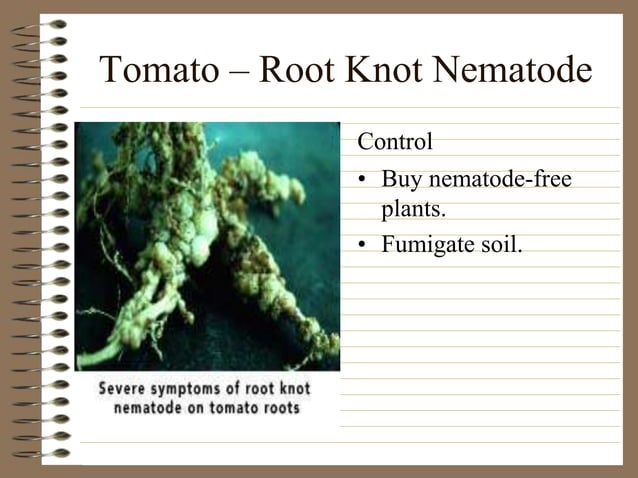 Tomato – Root Knot Nematode

Severe symptoms of root knot nematode on tomato roots

Control

• Buy nematode-free plants.
• Fumigate soil.